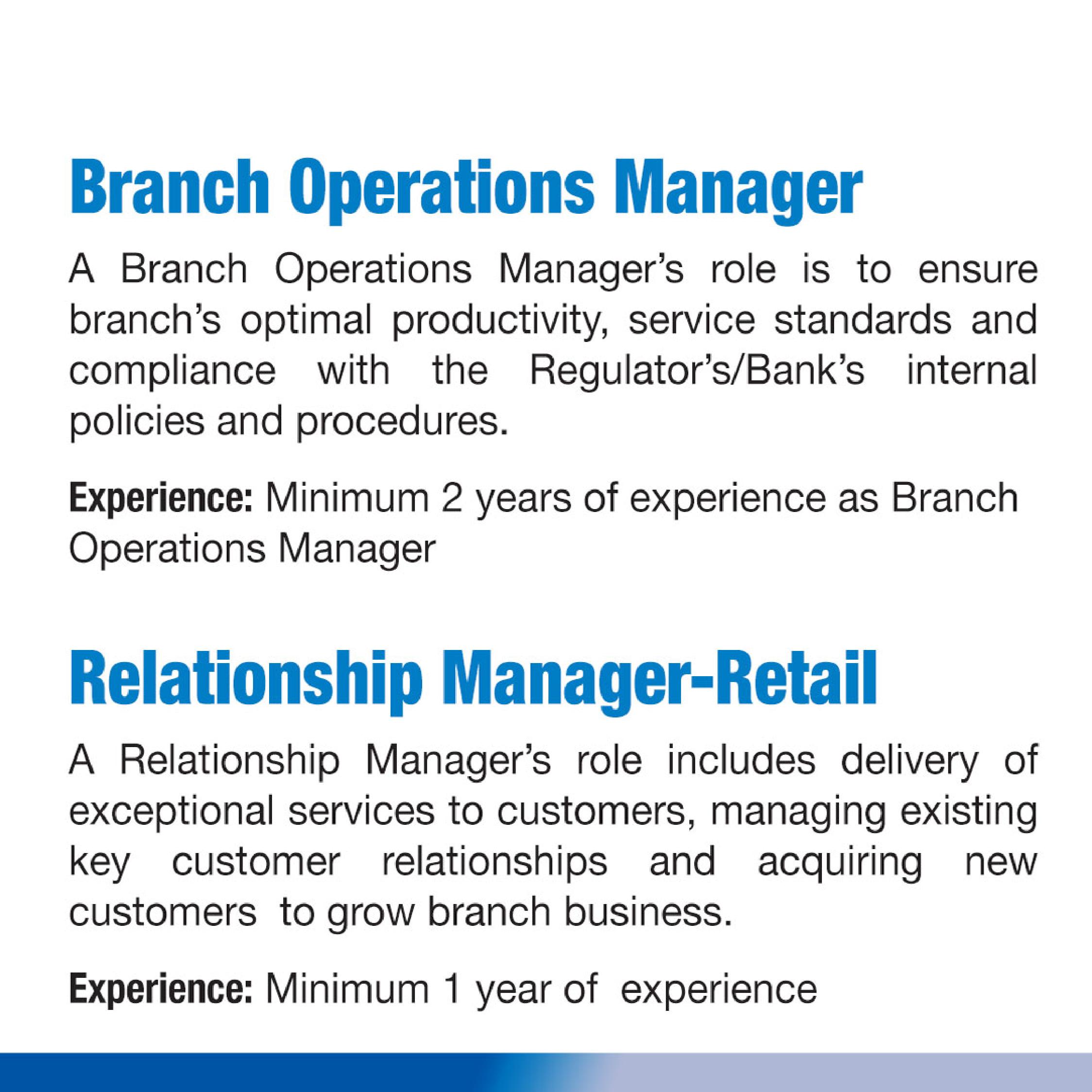 Branch Operations Manager

A Branch Operations Manager's role is to ensure branch's optimal productivity, service standards and compliance with the Regulator's/Bank's internal policies and procedures.

Experience: Minimum 2 years of experience as Branch Operations Manager

Relationship Manager-Retail

A Relationship Manager's role includes delivery of exceptional services to customers, managing existing key customer relationships and acquiring new customers  to grow branch business.

Experience: Minimum 1 year of  experience